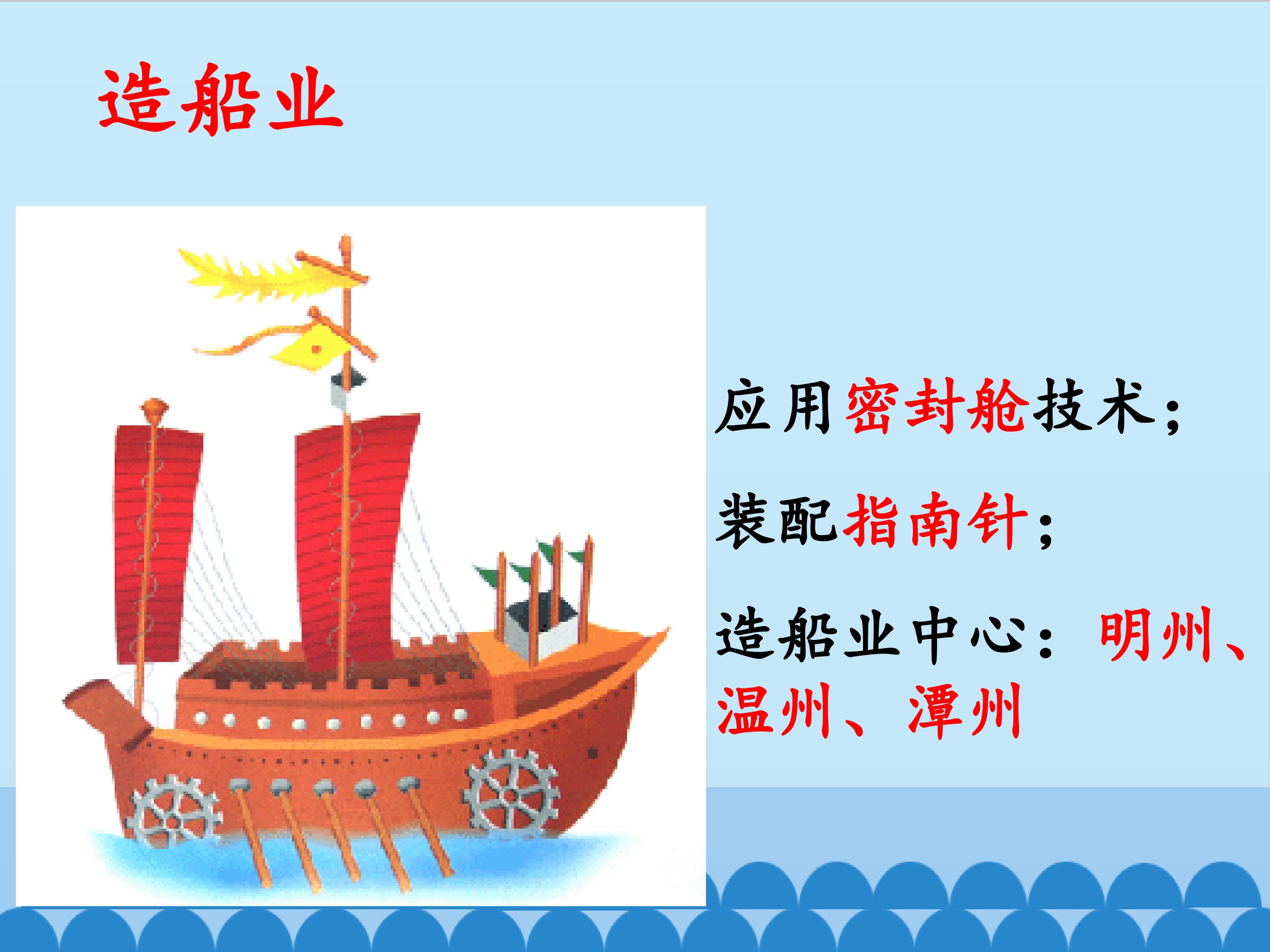 造船业

应用密封舱技术；

装配指南针；

造船业中心：明州、温州、潭州